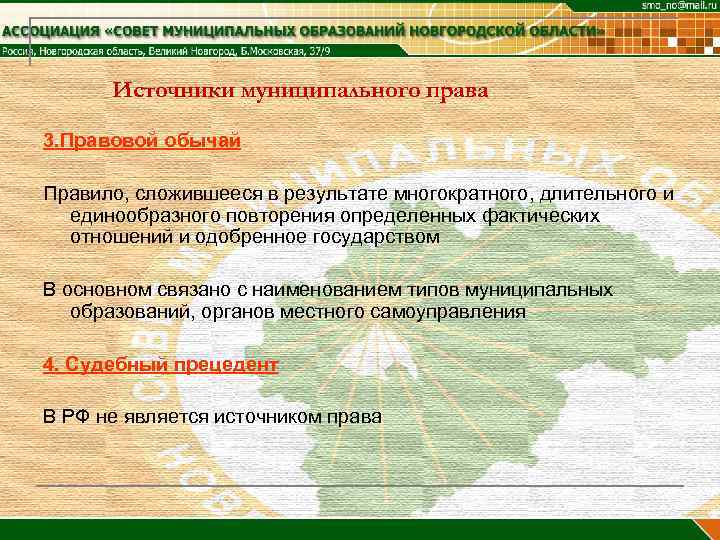 smo_no@mail.ru

АССОЦИАЦИЯ «СОВЕТ МУНИЦИПАЛЬНЫХ ОБРАЗОВАНИЙ НОВГОРОДСКОЙ ОБЛАСТИ»

Россия, Новгородская область, Великий Новгород, Б.Московская, 37/9

Источники муниципального права

3.Правовой обычай

Правило, сложившееся в результате многократного, длительного и единообразного повторения определенных фактических отношений и одобренное государством

В основном связано с наименованием типов муниципальных образований, органов местного самоуправления

4. Судебный прецедент

В РФ не является источником права